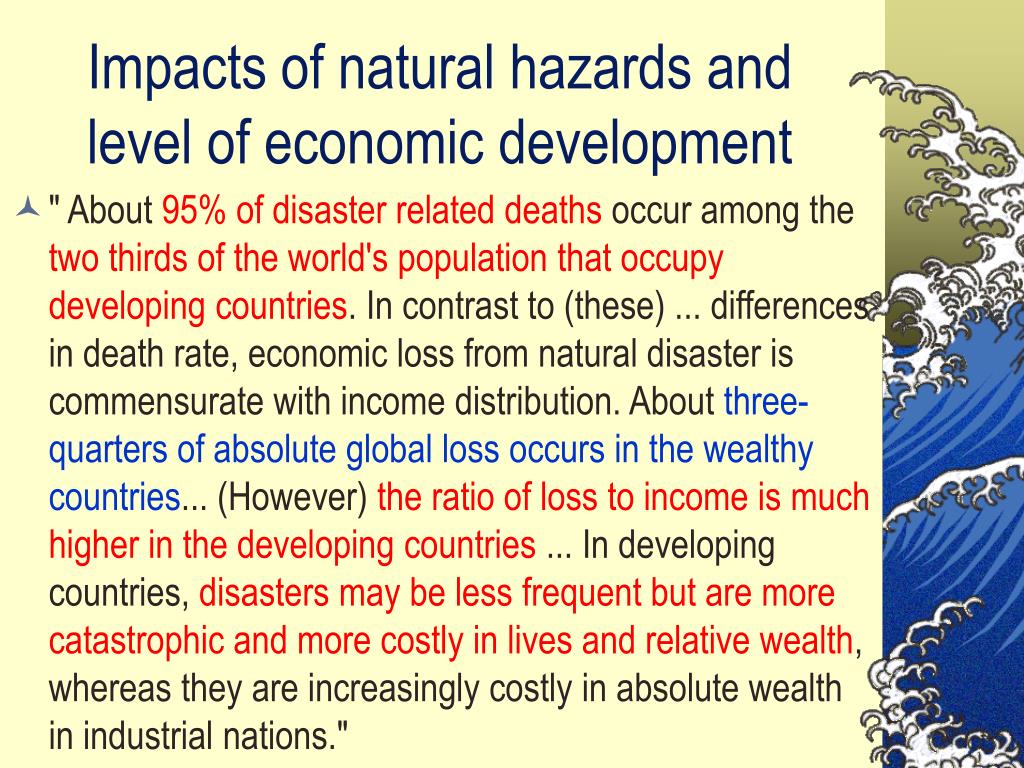 Impacts of natural hazards and level of economic development

" About 95% of disaster related deaths occur among the two thirds of the world's population that occupy developing countries. In contrast to (these) ... differences in death rate, economic loss from natural disaster is commensurate with income distribution. About three-quarters of absolute global loss occurs in the wealthy countries... (However) the ratio of loss to income is much higher in the developing countries ... In developing countries, disasters may be less frequent but are more catastrophic and more costly in lives and relative wealth, whereas they are increasingly costly in absolute wealth in industrial nations."